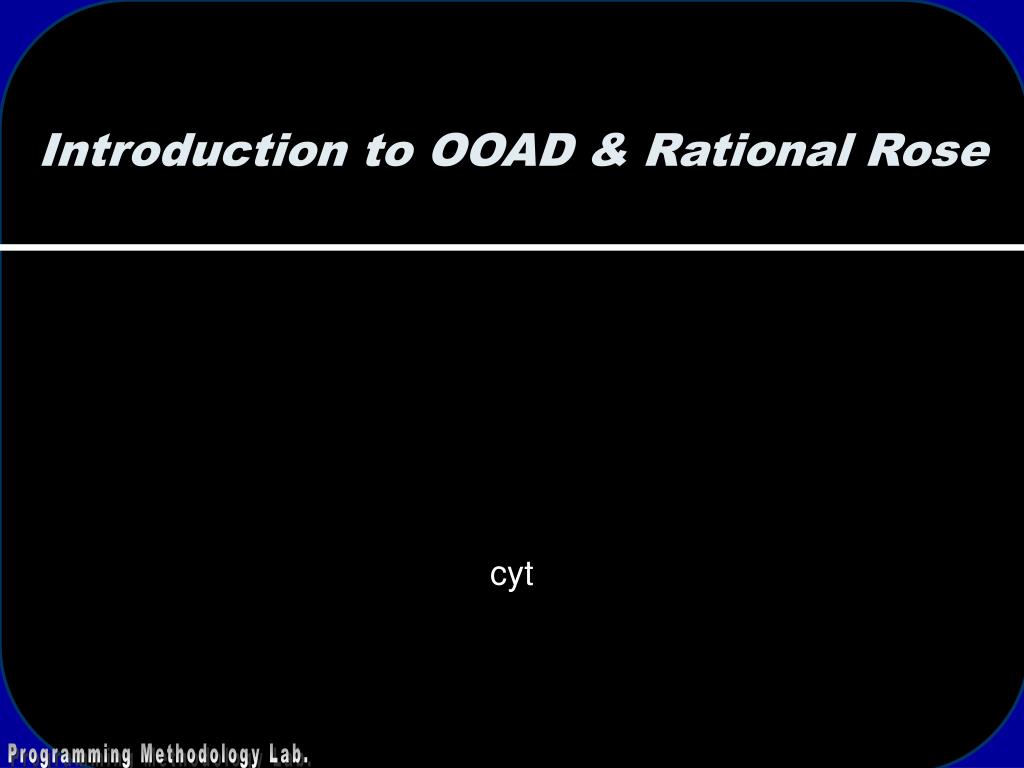 Introduction to OOAD & Rational Rose

cyt

Programming Methodology Lab.